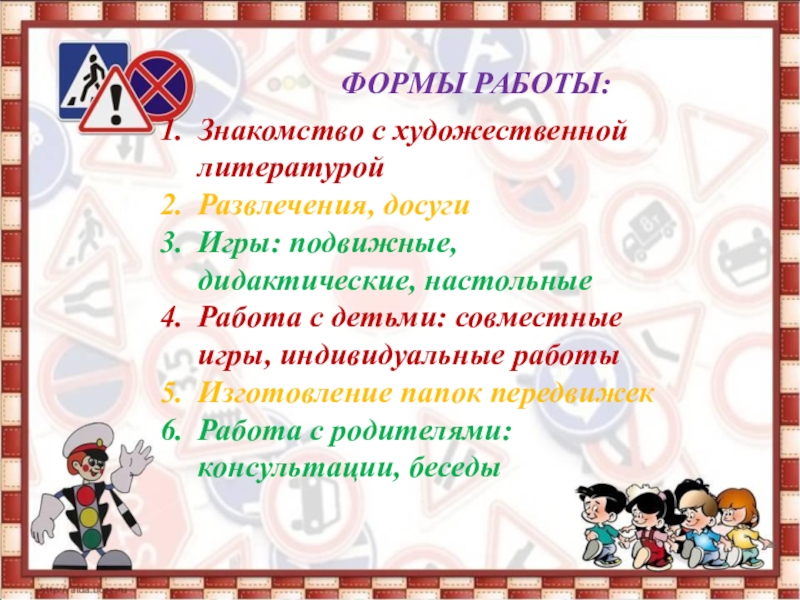 ФОРМЫ РАБОТЫ:

1. Знакомство с художественной литературой
2. Развлечения, досуги
3. Игры: подвижные, дидактические, настольные
4. Работа с детьми: совместные игры, индивидуальные работы
5. Изготовление папок передвижек
6. Работа с родителями: консультации, беседы